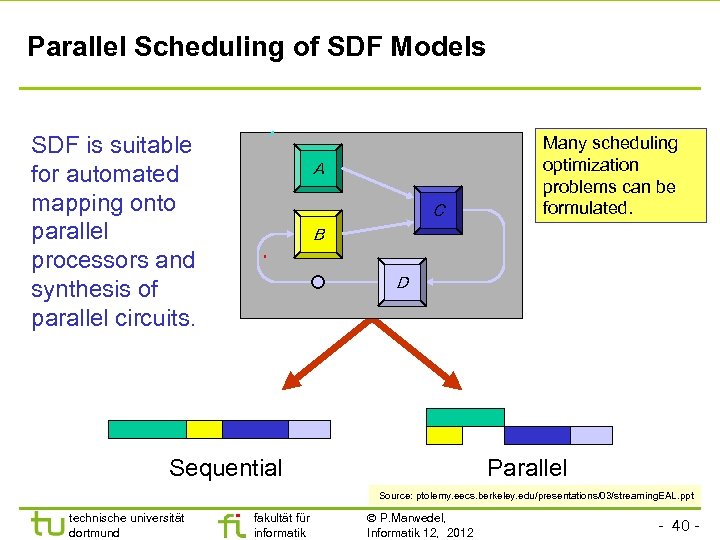 Parallel Scheduling of SDF Models

SDF is suitable for automated mapping onto parallel processors and synthesis of parallel circuits.

A

B

C

D

Many scheduling optimization problems can be formulated.

Sequential

Parallel

Source: ptolemy.eecs.berkeley.edu/presentations/03/streamingEAL.ppt

tu technische universität dortmund

fi fakultät für informatik

© P.Marwedel, Informatik 12, 2012

- 40 -